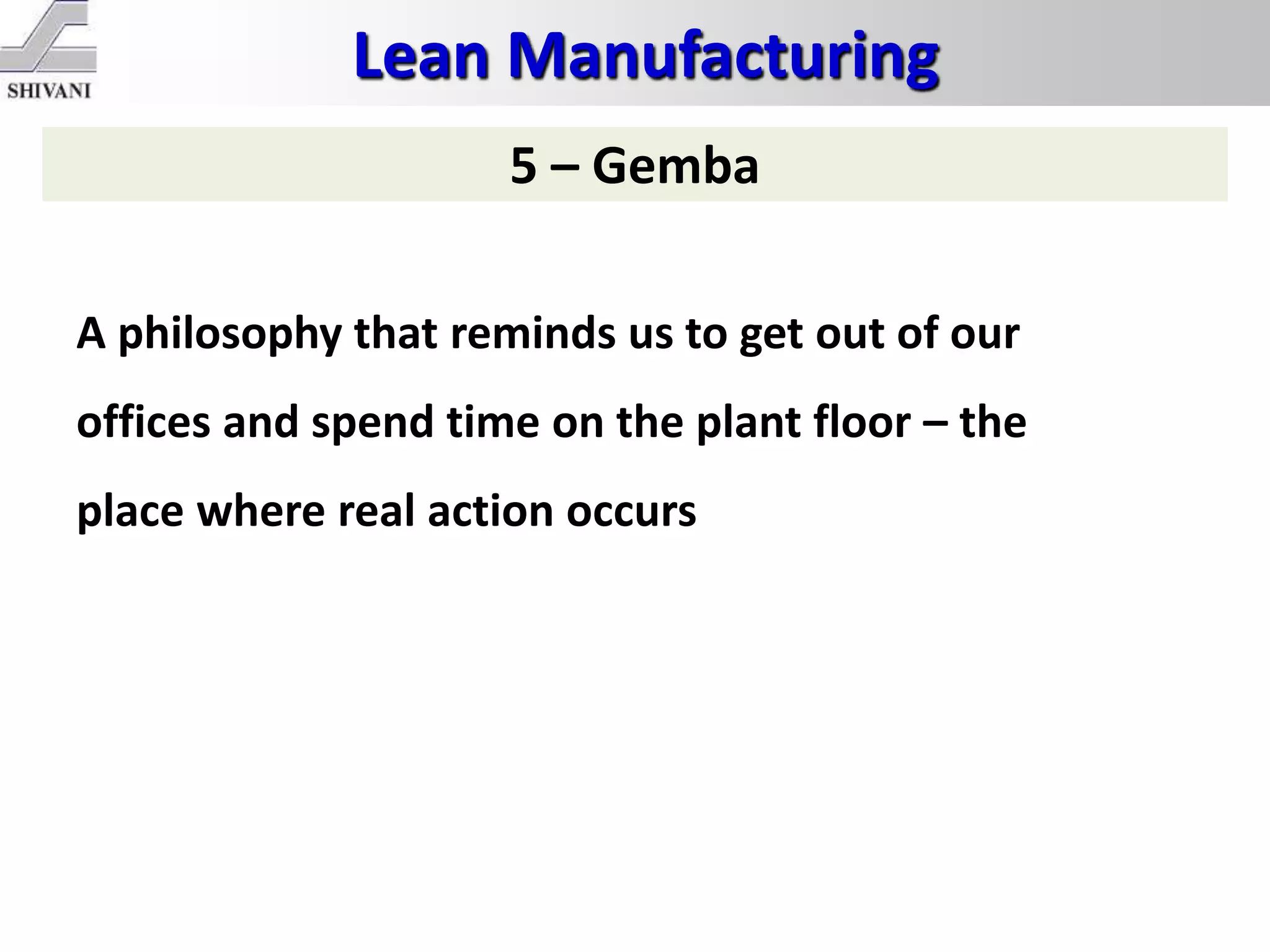 SHIVANI

Lean Manufacturing

5 – Gemba

A philosophy that reminds us to get out of our offices and spend time on the plant floor – the place where real action occurs